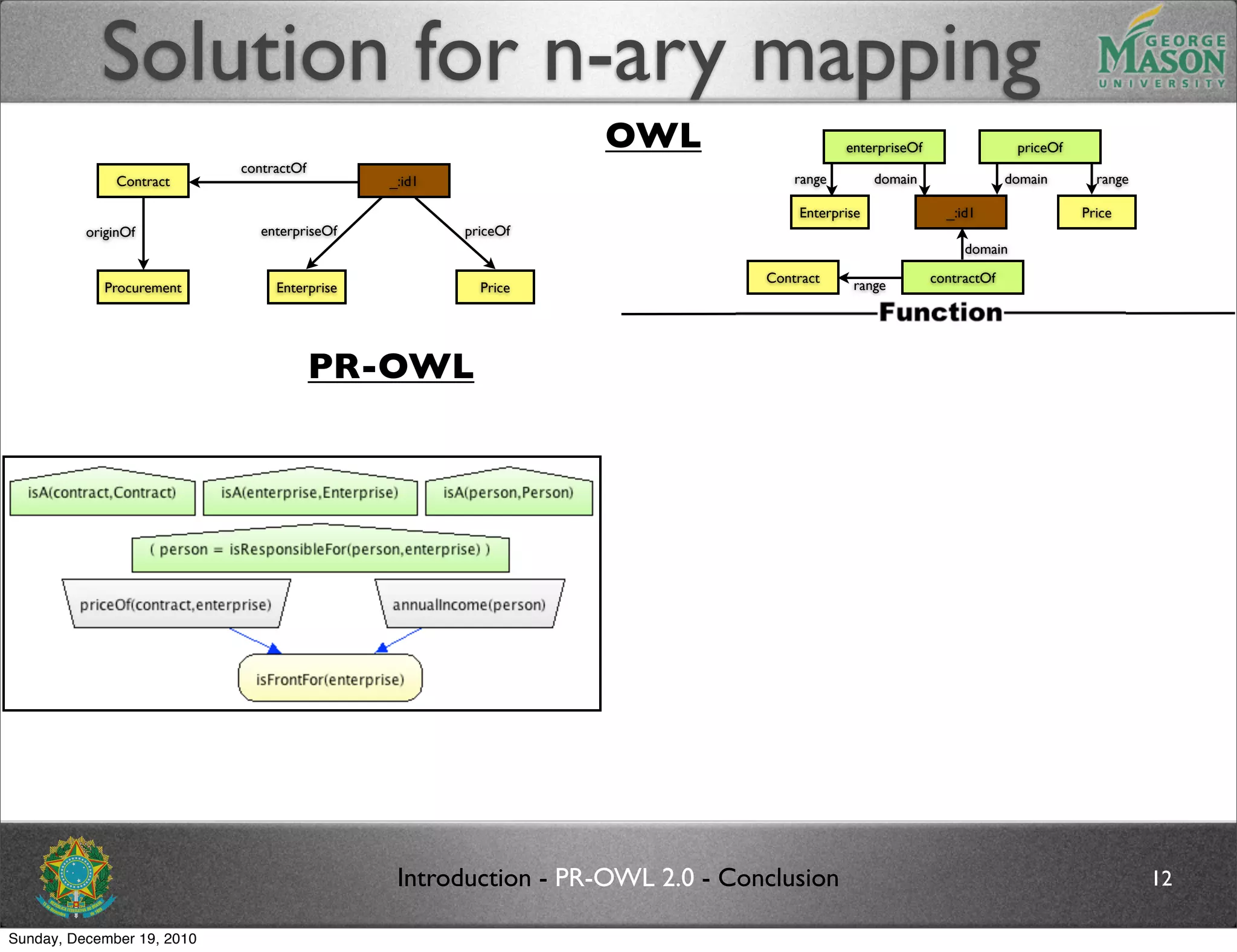 Solution for n-ary mapping

GEORGE MASON UNIVERSITY

OWL

Contract

contractOf

_:id1

originOf

enterpriseOf

priceOf

Procurement

Enterprise

Price

enterpriseOf

priceOf

range

domain

domain

range

Enterprise

_:id1

Price

domain

Contract

range

contractOf

Function

PR-OWL

isA(contract,Contract)

isA(enterprise,Enterprise)

isA(person,Person)

( person = isResponsibleFor(person,enterprise) )

priceOf(contract,enterprise)

annualIncome(person)

isFrontFor(enterprise)

Introduction - PR-OWL 2.0 - Conclusion

12

Sunday, December 19, 2010